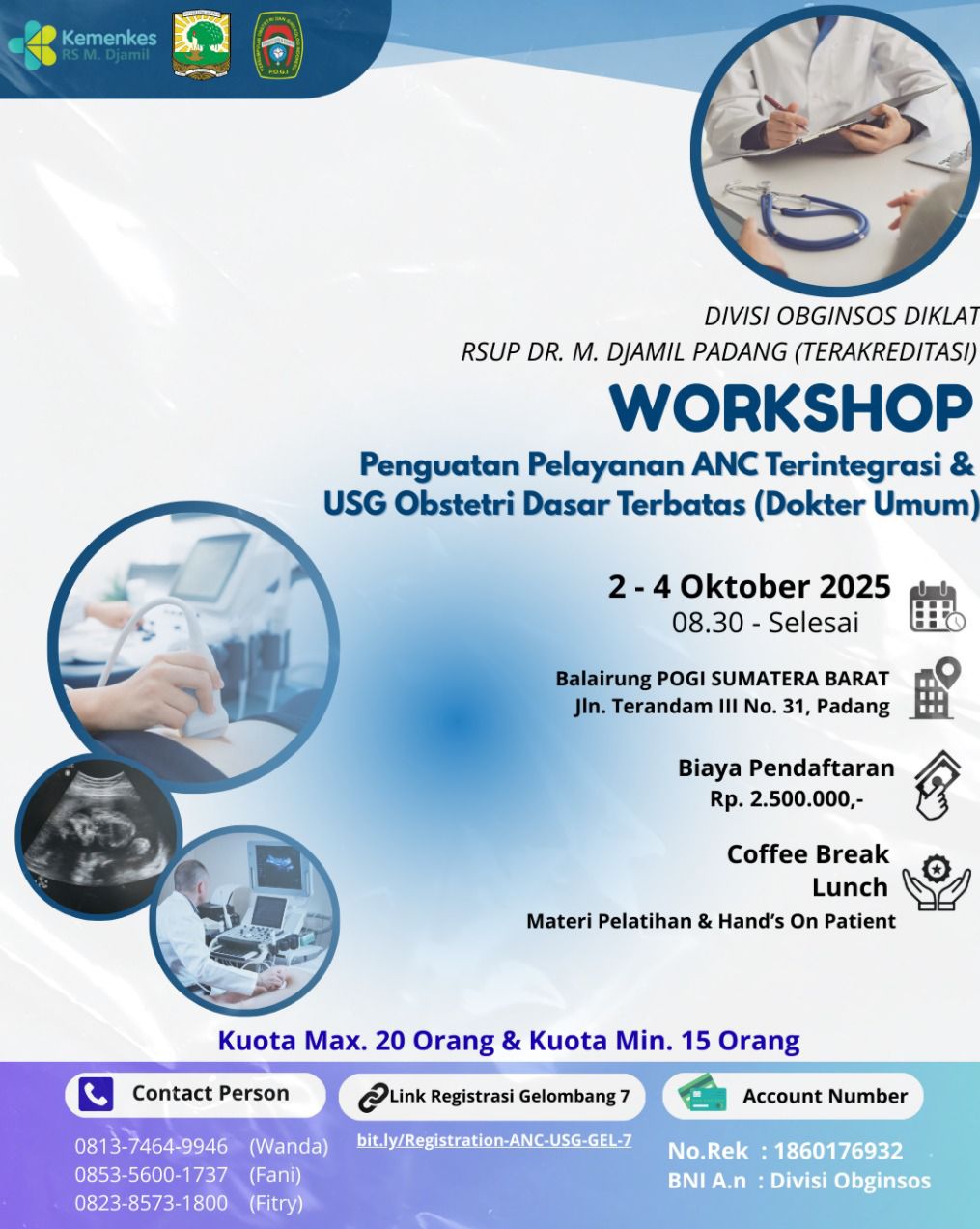 Kemenkes
RS M. Djamil

P.O.G.I

DIVISI OBGINSOS DIKLAT
RSUP DR. M. DJAMIL PADANG (TERAKREDITASI)

WORKSHOP

Penguatan Pelayanan ANC Terintegrasi & USG Obstetri Dasar Terbatas (Dokter Umum)

2 - 4 Oktober 2025
08.30 - Selesai

Balairung POGI SUMATERA BARAT
Jln. Terandam III No. 31, Padang

Biaya Pendaftaran
Rp. 2.500.000,-

Coffee Break
Lunch
Materi Pelatihan & Hand's On Patient

Kuota Max. 20 Orang & Kuota Min. 15 Orang

Contact Person
0813-7464-9946 (Wanda)
0853-5600-1737 (Fani)
0823-8573-1800 (Fitry)

Link Registrasi Gelombang 7
bit.ly/Registration-ANC-USG-GEL-7

Account Number
No.Rek : 1860176932
BNI A.n : Divisi Obginsos